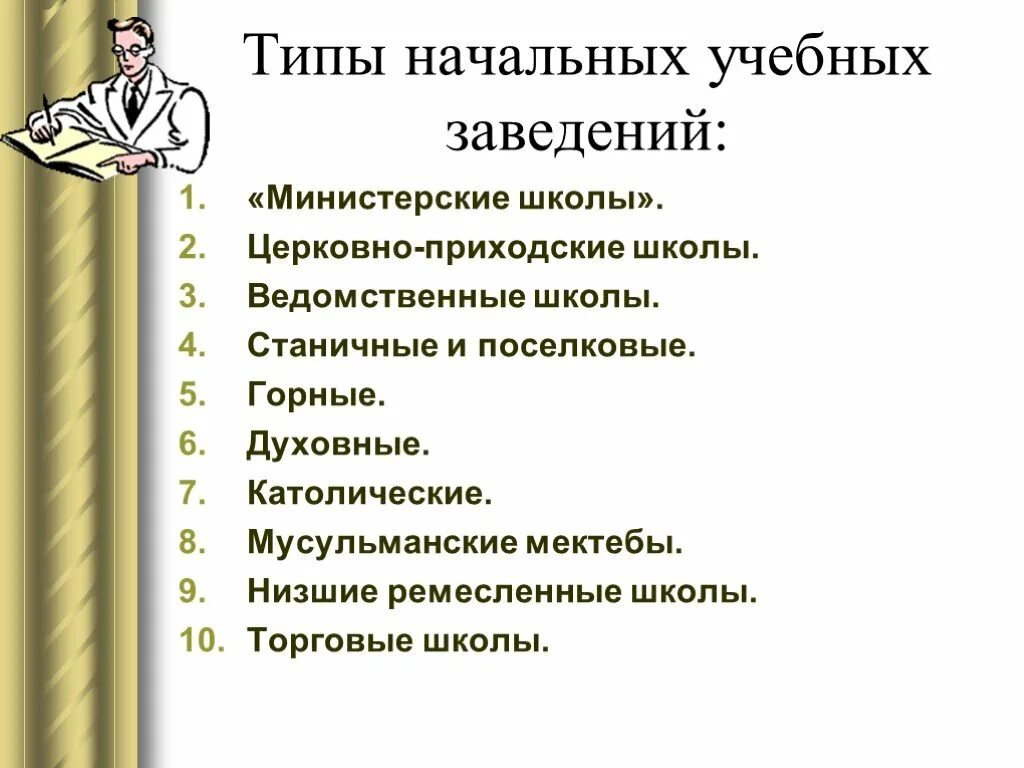 Типы начальных учебных заведений:

1. «Министерские школы».
2. Церковно-приходские школы.
3. Ведомственные школы.
4. Станичные и поселковые.
5. Горные.
6. Духовные.
7. Католические.
8. Мусульманские мектебы.
9. Низшие ремесленные школы.
10. Торговые школы.